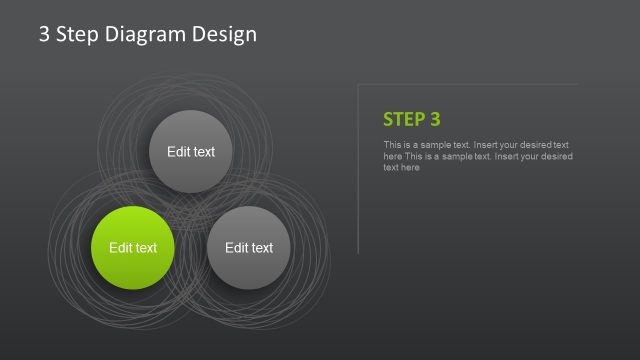 3 Step Diagram Design

Edit text

Edit text

Edit text

STEP 3

This is a sample text. Insert your desired text here This is a sample text. Insert your desired text here